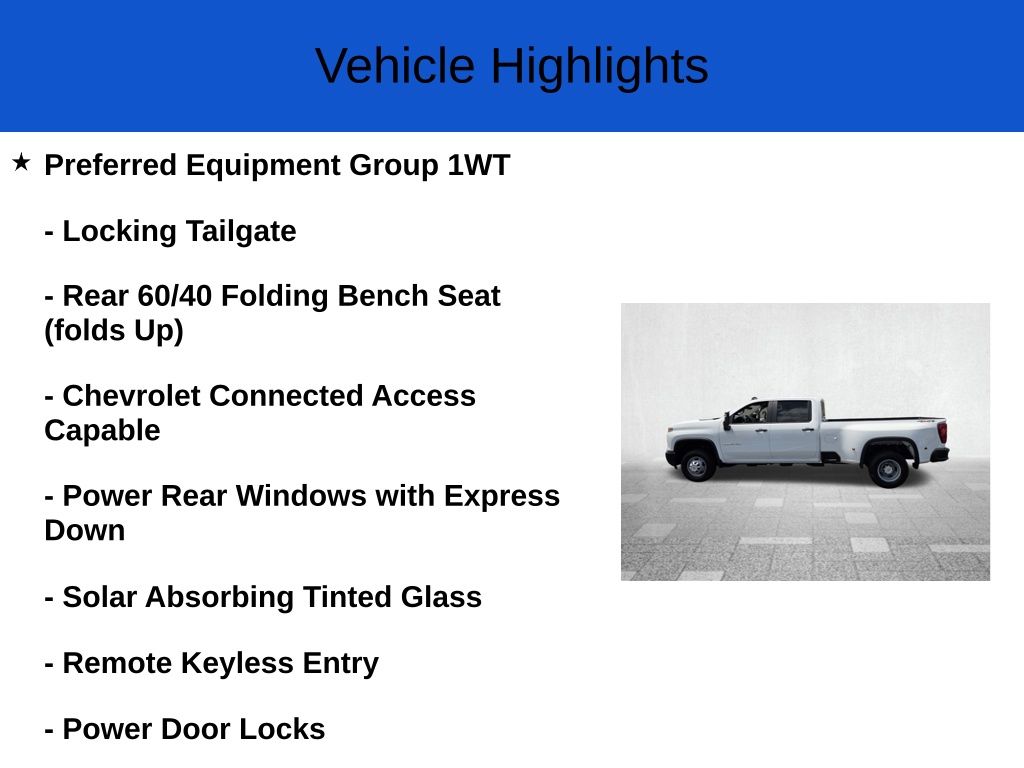 Vehicle Highlights

★ Preferred Equipment Group 1WT

- Locking Tailgate

- Rear 60/40 Folding Bench Seat (folds Up)

- Chevrolet Connected Access Capable

- Power Rear Windows with Express Down

- Solar Absorbing Tinted Glass

- Remote Keyless Entry

- Power Door Locks